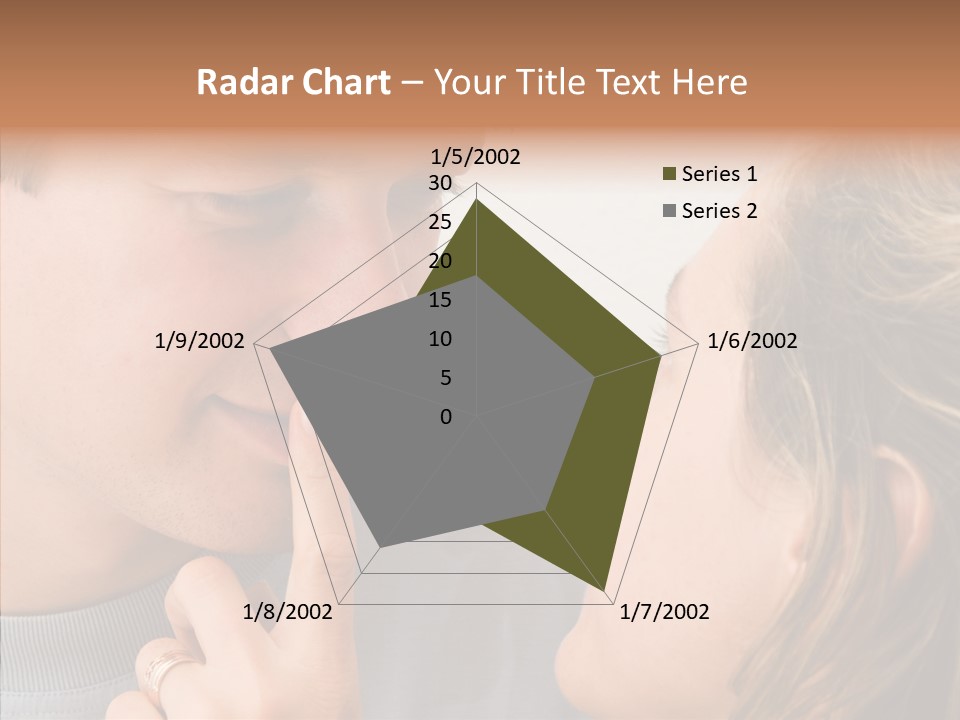 Radar Chart – Your Title Text Here

1/5/2002
30
25
20
15
10
5
0
1/6/2002
1/7/2002
1/8/2002
1/9/2002

Series 1
Series 2